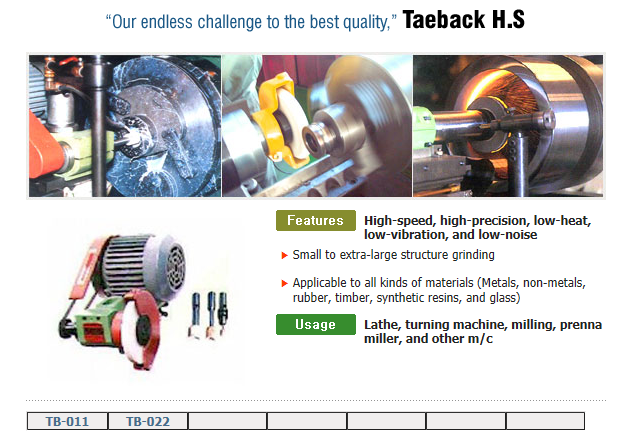 "Our endless challenge to the best quality," Taeback H.S

Features High-speed, high-precision, low-heat, low-vibration, and low-noise

Small to extra-large structure grinding

Applicable to all kinds of materials (Metals, non-metals, rubber, timber, synthetic resins, and glass)

Usage Lathe, turning machine, milling, prenna miller, and other m/c

| TB-011 | TB-022 | | | | | |
|---|---|---|---|---|---|---|